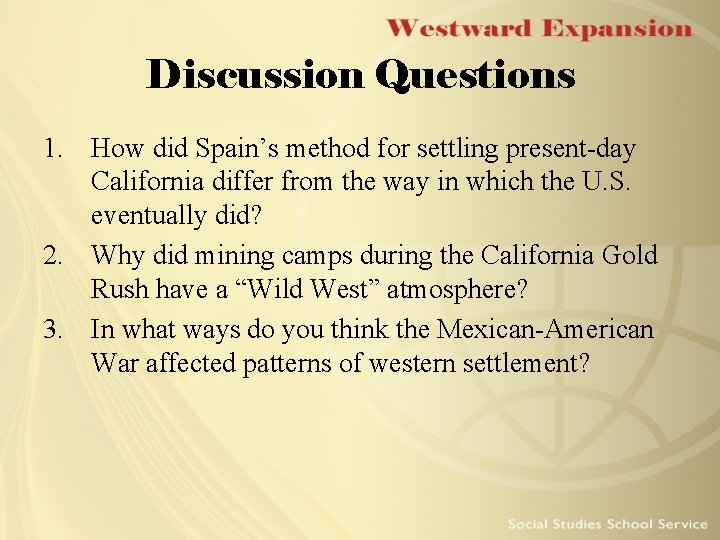 Westward Expansion

Discussion Questions

1. How did Spain’s method for settling present-day California differ from the way in which the U.S. eventually did?
2. Why did mining camps during the California Gold Rush have a “Wild West” atmosphere?
3. In what ways do you think the Mexican-American War affected patterns of western settlement?

Social Studies School Service